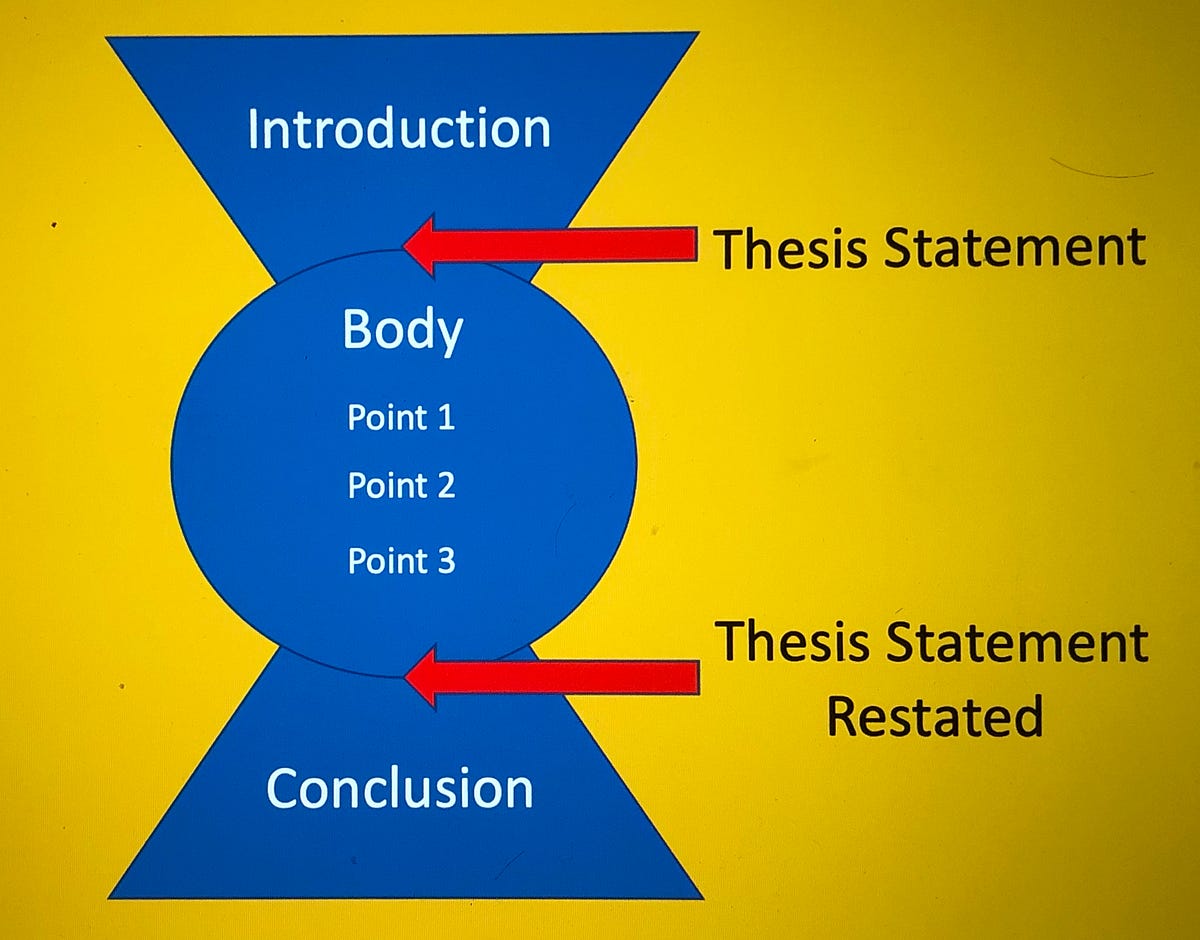 Introduction

Thesis Statement

Body

Point 1

Point 2

Point 3

Thesis Statement Restated

Conclusion